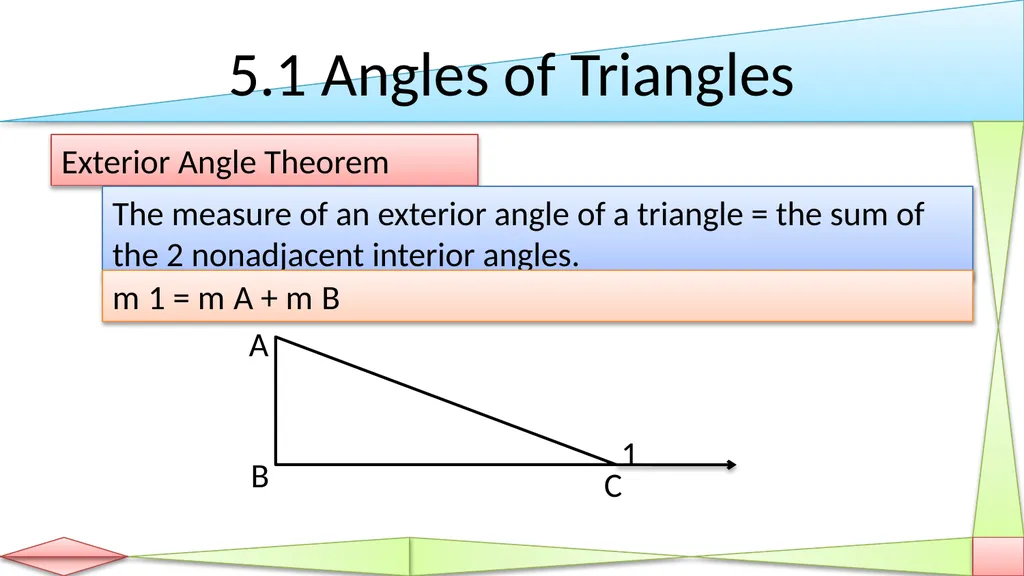 5.1 Angles of Triangles

Exterior Angle Theorem

The measure of an exterior angle of a triangle = the sum of the 2 nonadjacent interior angles.

m 1 = m A + m B

A

B

C

1